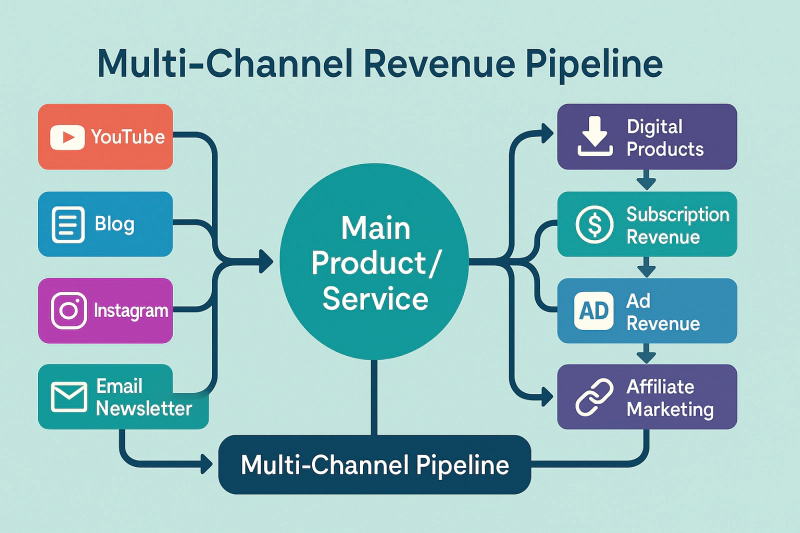 Multi-Channel Revenue Pipeline

YouTube

Blog

Instagram

Email Newsletter

Main Product/ Service

Digital Products

Subscription Revenue

AD

Ad Revenue

Affiliate Marketing

Multi-Channel Pipeline